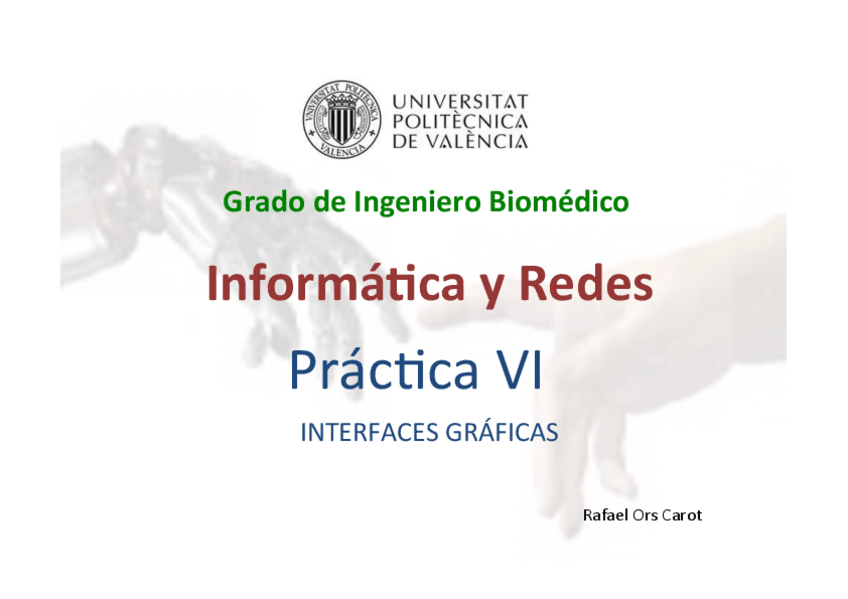 UNIVERSITAT POLITÈCNICA VALÈNCIA

UNIVERSITAT
POLITÈCNICA
DE VALÈNCIA

Grado de Ingeniero Biomédico

Informática y Redes

Práctica VI

INTERFACES GRÁFICAS

Rafael Ors Carot